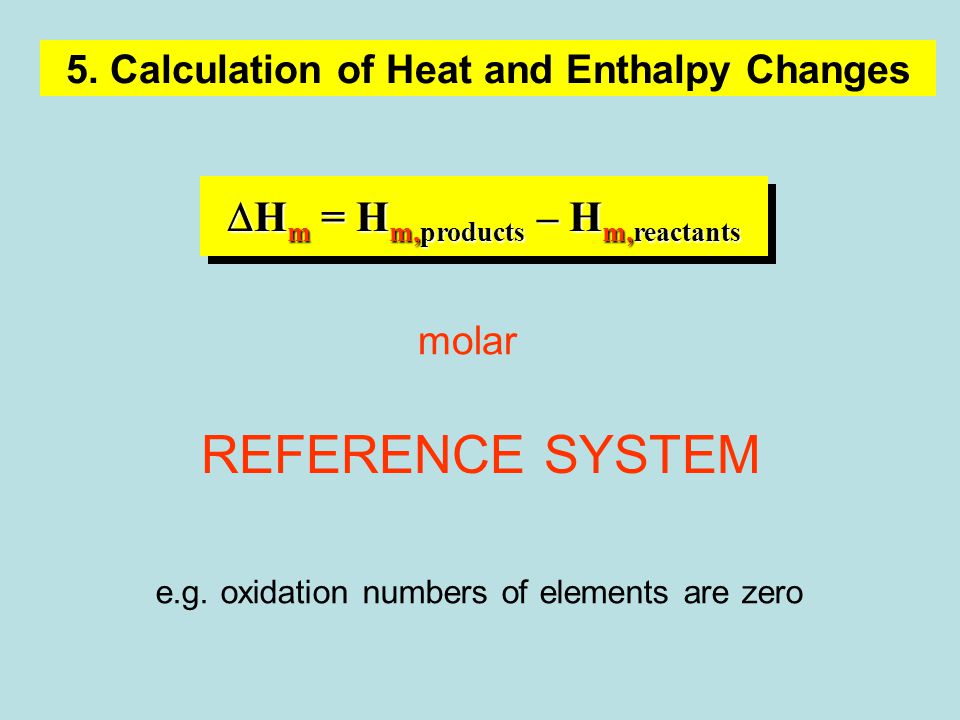 5. Calculation of Heat and Enthalpy Changes

$\Delta H_m = H_{m,products} - H_{m,reactants}$

molar

REFERENCE SYSTEM

e.g. oxidation numbers of elements are zero